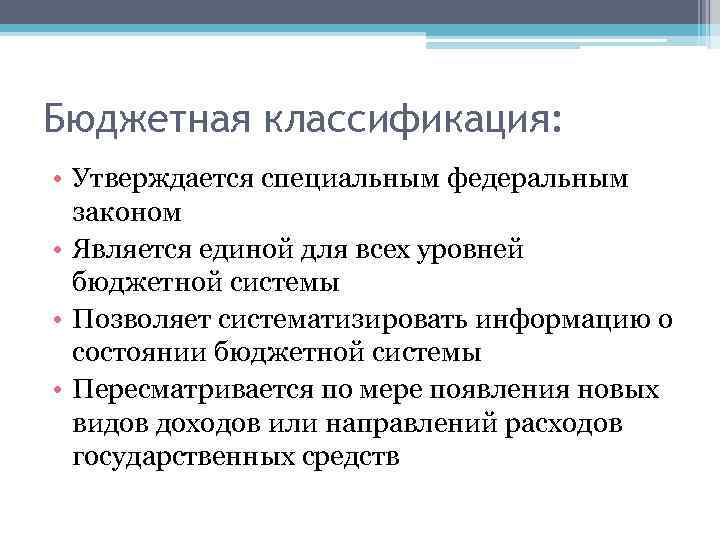 Бюджетная классификация:

• Утверждается специальным федеральным законом
• Является единой для всех уровней бюджетной системы
• Позволяет систематизировать информацию о состоянии бюджетной системы
• Пересматривается по мере появления новых видов доходов или направлений расходов государственных средств